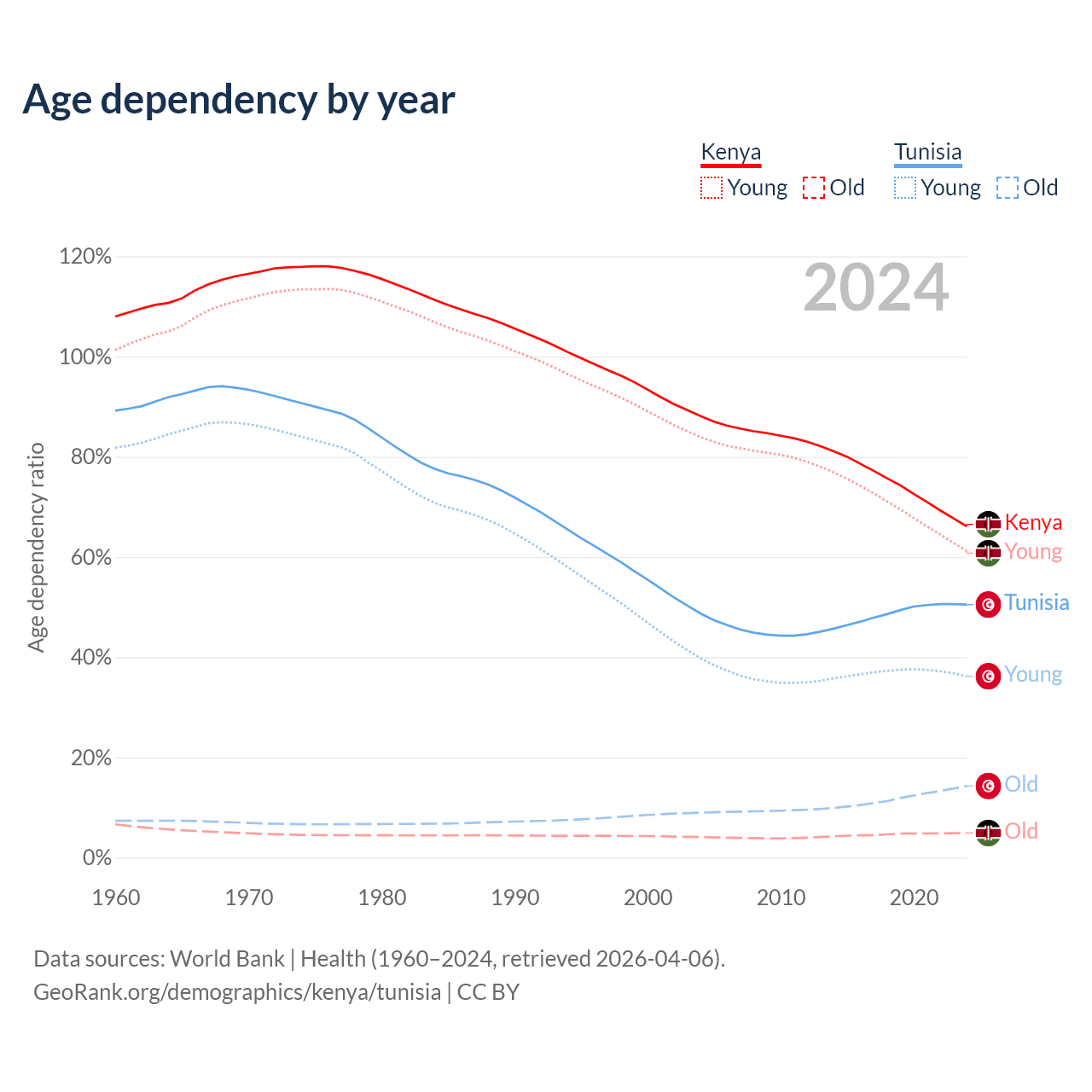 Age dependency by year

Kenya
Young Old

Tunisia
Young Old

2024

Age dependency ratio

120%
100%
80%
60%
40%
20%
0%

1960 1970 1980 1990 2000 2010 2020

Kenya
Young
Tunisia
Young
Old
Old

Data sources: World Bank | Health (1960–2024, retrieved 2026-04-06).
GeoRank.org/demographics/kenya/tunisia | CC BY